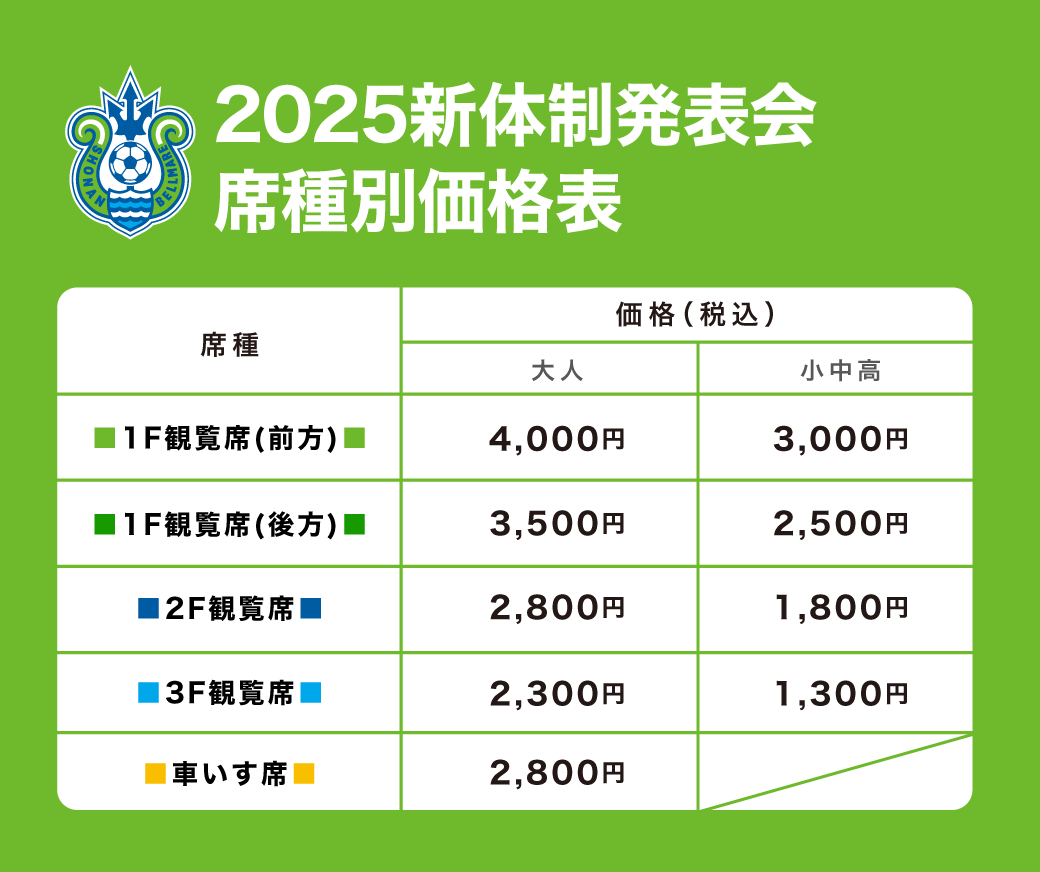 SHONAN BELLMARE

2025新体制発表会
席種別価格表

| 席種 | 価格（税込） 大人 | 価格（税込） 小中高 |
|---|---|---|
| 1F観覧席(前方) | 4,000円 | 3,000円 |
| 1F観覧席(後方) | 3,500円 | 2,500円 |
| 2F観覧席 | 2,800円 | 1,800円 |
| 3F観覧席 | 2,300円 | 1,300円 |
| 車いす席 | 2,800円 | |